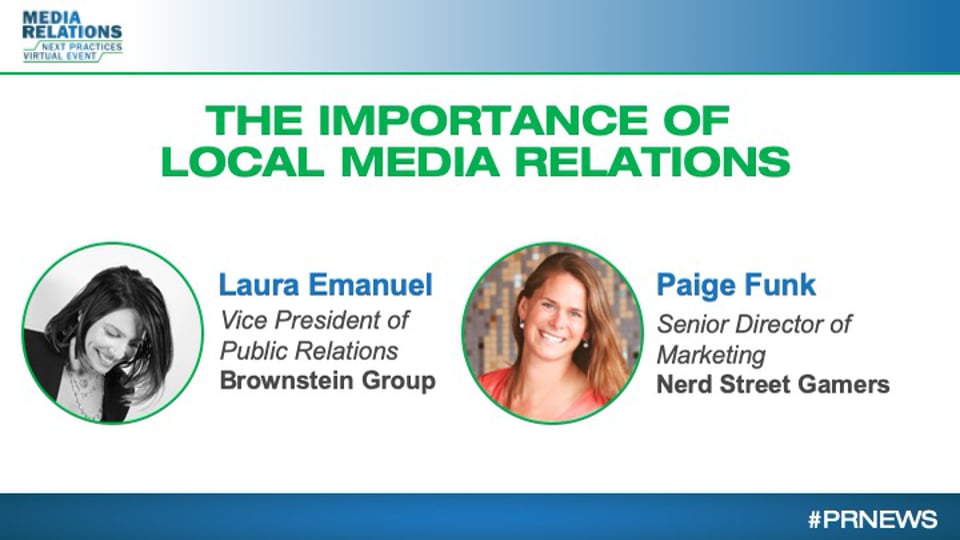 MEDIA RELATIONS
NEXT PRACTICES
VIRTUAL EVENT

THE IMPORTANCE OF LOCAL MEDIA RELATIONS

Laura Emanuel
Vice President of Public Relations
Brownstein Group

Paige Funk
Senior Director of Marketing
Nerd Street Gamers

#PRNEWS